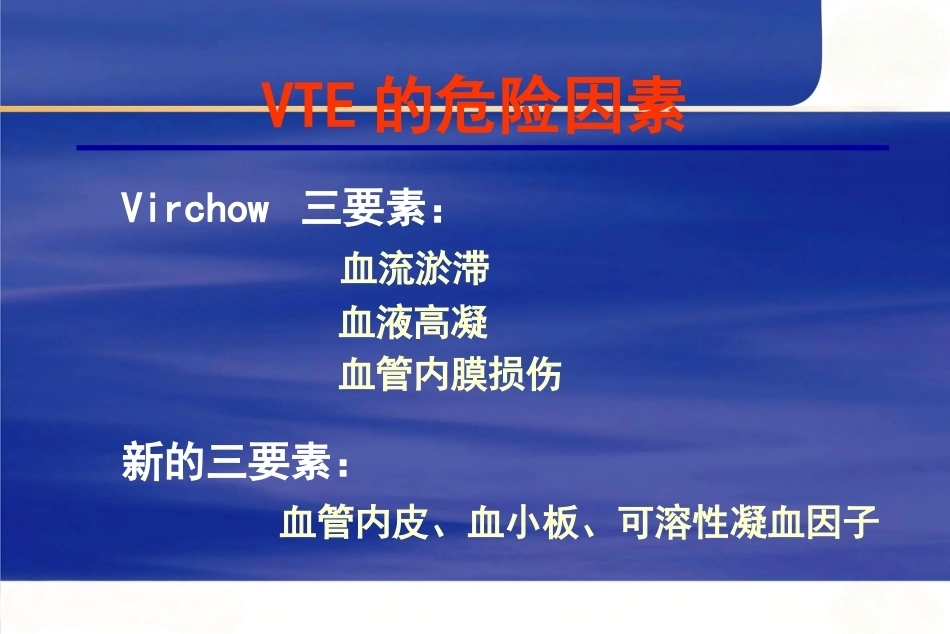 VTE 的危险因素

Virchow 三要素：

血流淤滞

血液高凝

血管内膜损伤

新的三要素：

血管内皮、血小板、可溶性凝血因子